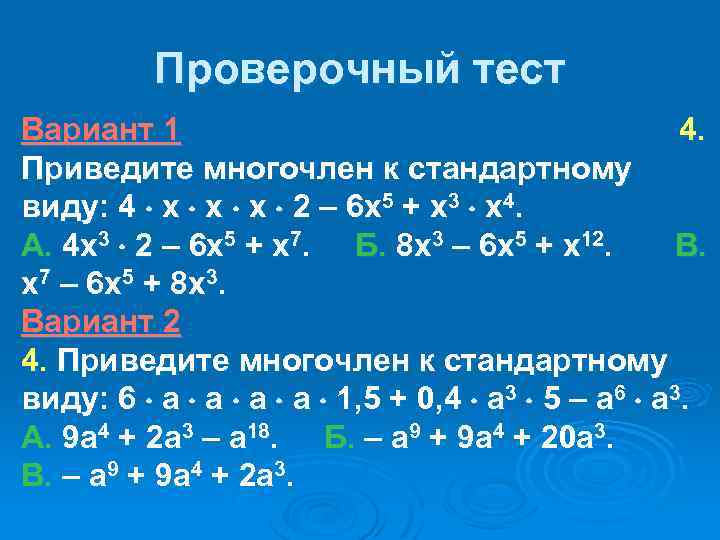 Проверочный тест

Вариант 1 4.
Приведите многочлен к стандартному виду: $4 \cdot x \cdot x \cdot x \cdot 2 - 6x^5 + x^3 \cdot x^4$.
А. $4x^3 \cdot 2 - 6x^5 + x^7$. Б. $8x^3 - 6x^5 + x^{12}$. В. $x^7 - 6x^5 + 8x^3$.

Вариант 2
4. Приведите многочлен к стандартному виду: $6 \cdot a \cdot a \cdot a \cdot a \cdot 1,5 + 0,4 \cdot a^3 \cdot 5 - a^6 \cdot a^3$.
А. $9a^4 + 2a^3 - a^{18}$. Б. $- a^9 + 9a^4 + 20a^3$.
В. $- a^9 + 9a^4 + 2a^3$.